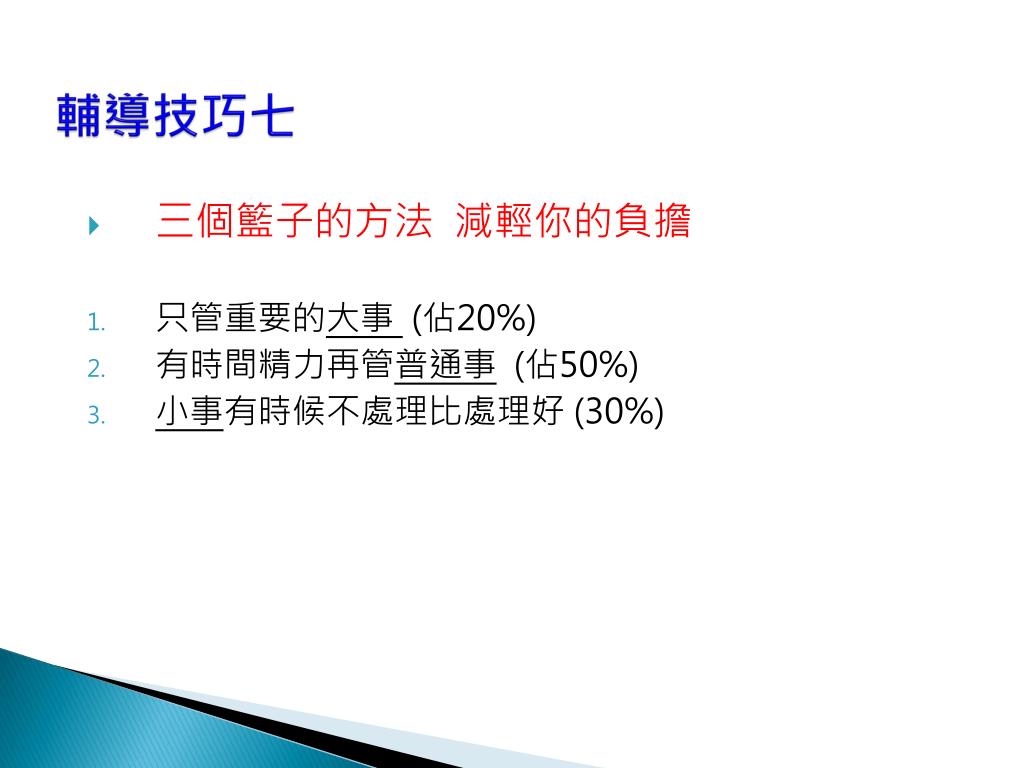 輔導技巧七

三個籃子的方法 減輕你的負擔

1. 只管重要的大事 (佔20%)
2. 有時間精力再管普通事 (佔50%)
3. 小事有時候不處理比處理好 (30%)